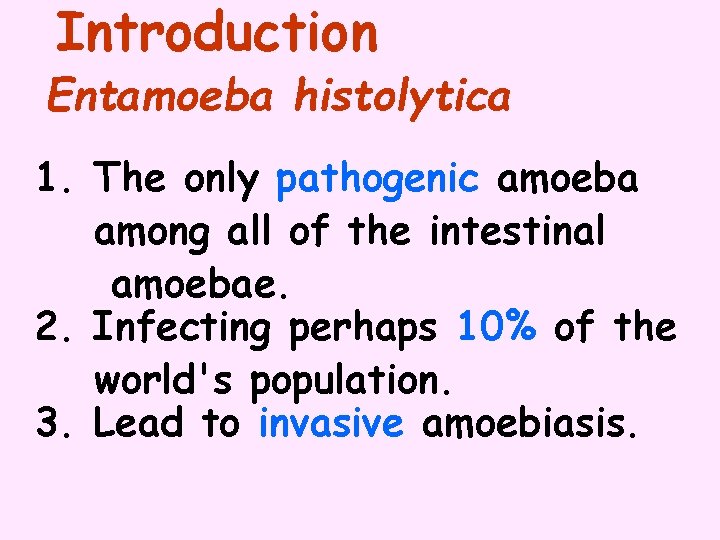 Introduction
Entamoeba histolytica

1. The only pathogenic amoeba among all of the intestinal amoebae.
2. Infecting perhaps 10% of the world's population.
3. Lead to invasive amoebiasis.